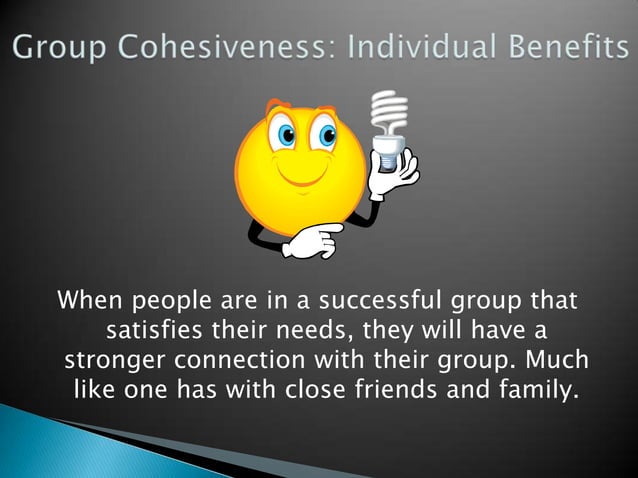 Group Cohesiveness: Individual Benefits

When people are in a successful group that satisfies their needs, they will have a stronger connection with their group. Much like one has with close friends and family.